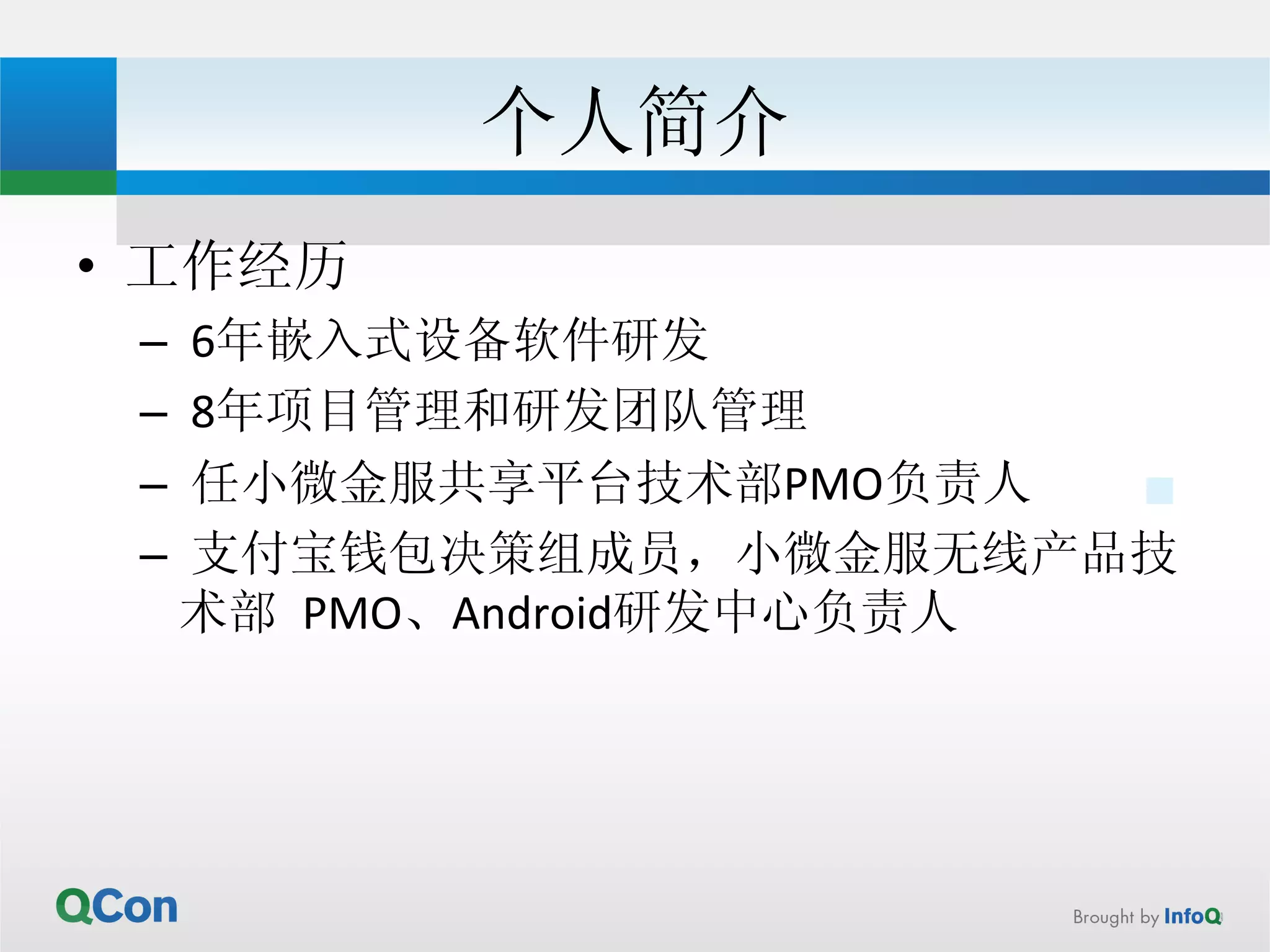 个人简介

• 工作经历
– 6年嵌入式设备软件研发
– 8年项目管理和研发团队管理
– 任小微金服共享平台技术部PMO负责人
– 支付宝钱包决策组成员，小微金服无线产品技术部 PMO、Android研发中心负责人

QCon

Brought by InfoQ